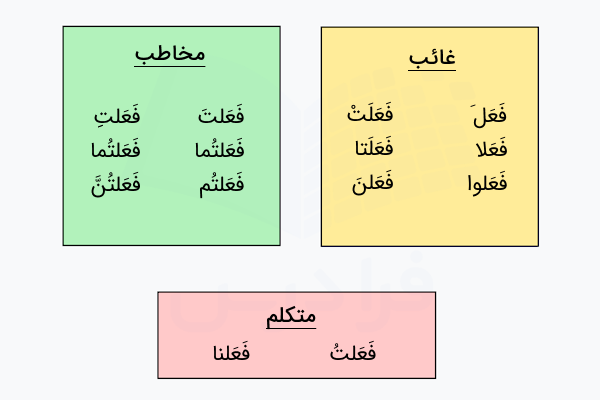 غائب

فَعَلَ فَعَلَتْ
فَعَلا فَعَلَتا
فَعَلوا فَعَلنَ

مخاطب

فَعَلتَ فَعَلتِ
فَعَلتُما فَعَلتُما
فَعَلتُم فَعَلتُنَّ

متکلم

فَعَلتُ فَعَلنا